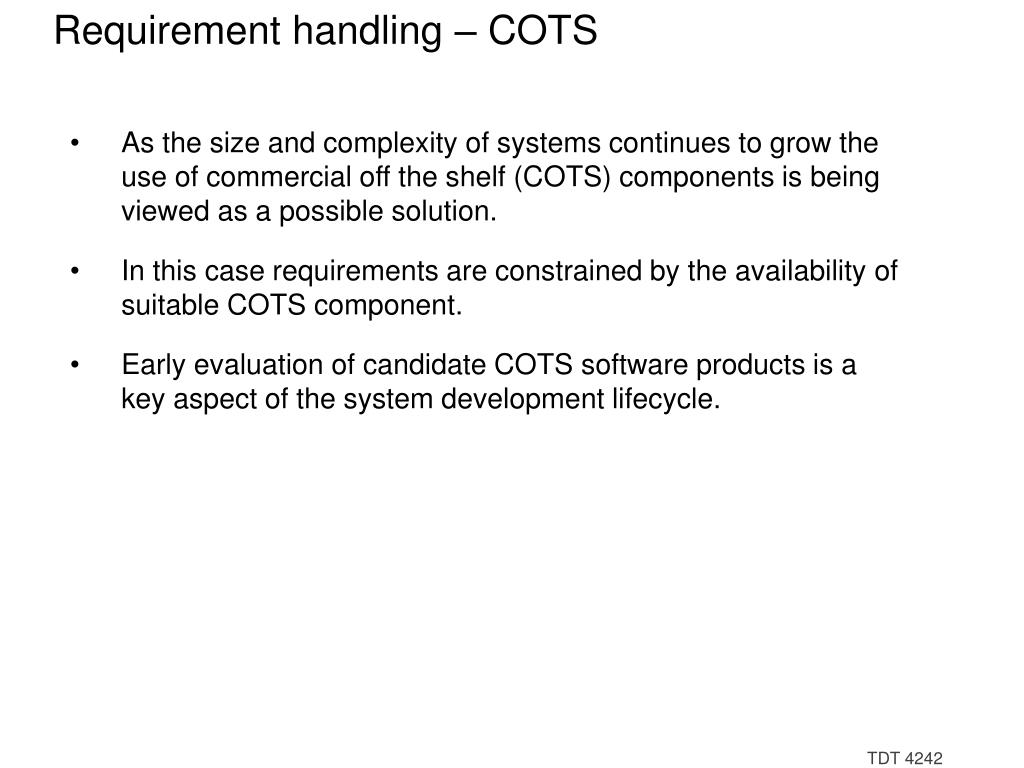 Requirement handling – COTS

• As the size and complexity of systems continues to grow the use of commercial off the shelf (COTS) components is being viewed as a possible solution.

• In this case requirements are constrained by the availability of suitable COTS component.

• Early evaluation of candidate COTS software products is a key aspect of the system development lifecycle.

TDT 4242